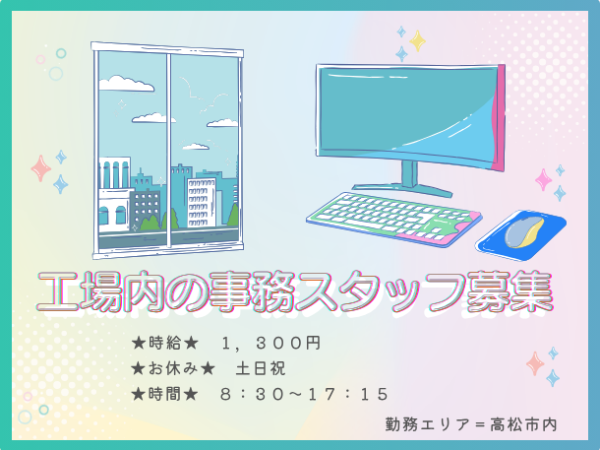 工場内の事務スタッフ募集

★時給★　１，３００円
★お休み★　土日祝
★時間★　８：３０～１７：１５

勤務エリア＝高松市内